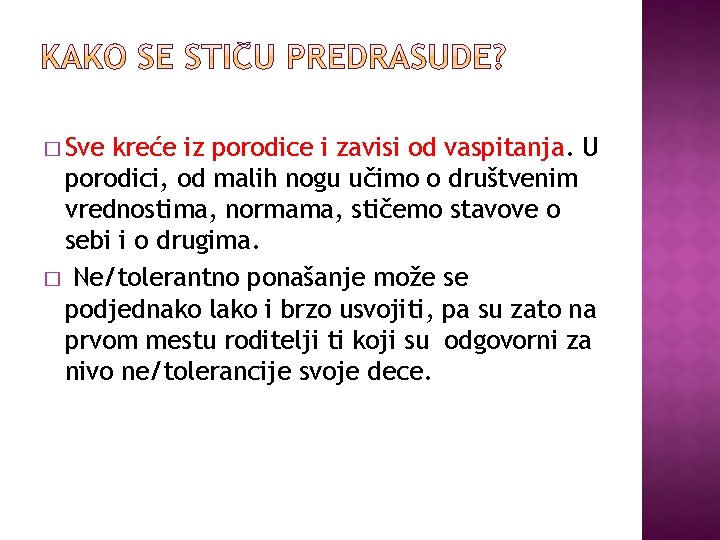 KAKO SE STIČU PREDRASUDE?

□ Sve kreće iz porodice i zavisi od vaspitanja. U porodici, od malih nogu učimo o društvenim vrednostima, normama, stičemo stavove o sebi i o drugima.

□ Ne/tolerantno ponašanje može se podjednako lako i brzo usvojiti, pa su zato na prvom mestu roditelji ti koji su odgovorni za nivo ne/tolerancije svoje dece.